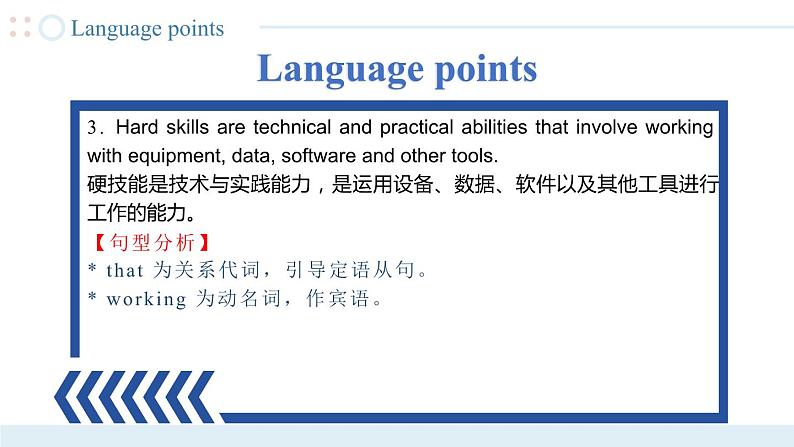 Language points

Language points

3. Hard skills are technical and practical abilities that involve working with equipment, data, software and other tools.
硬技能是技术与实践能力，是运用设备、数据、软件以及其他工具进行工作的能力。

【句型分析】
* that 为关系代词，引导定语从句。
* working 为动名词，作宾语。